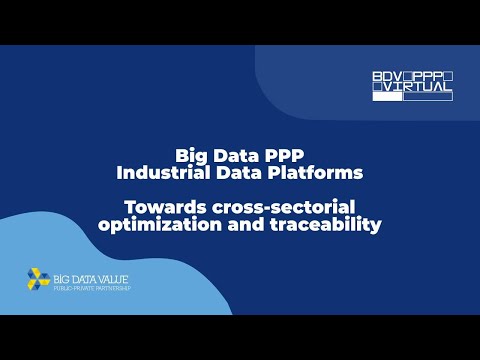 BDV PPP
VIRTUAL

Big Data PPP
Industrial Data Platforms

Towards cross-sectorial optimization and traceability

BIG DATA VALUE
PUBLIC-PRIVATE PARTNERSHIP